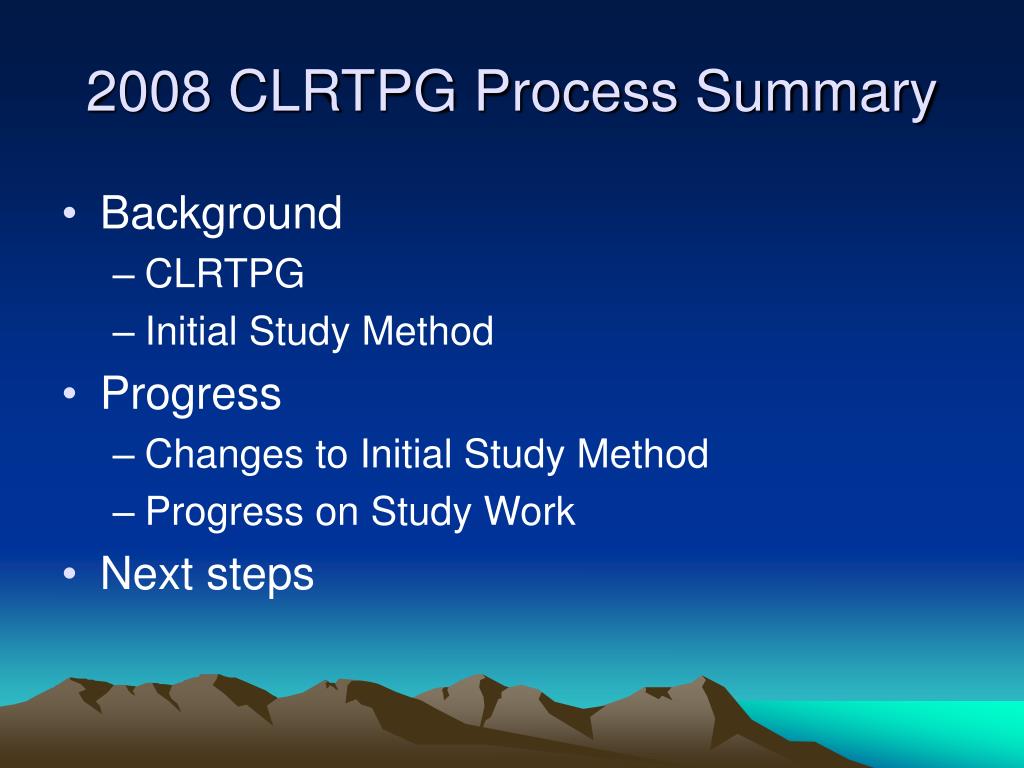 2008 CLRTPG Process Summary

• Background
– CLRTPG
– Initial Study Method
• Progress
– Changes to Initial Study Method
– Progress on Study Work
• Next steps